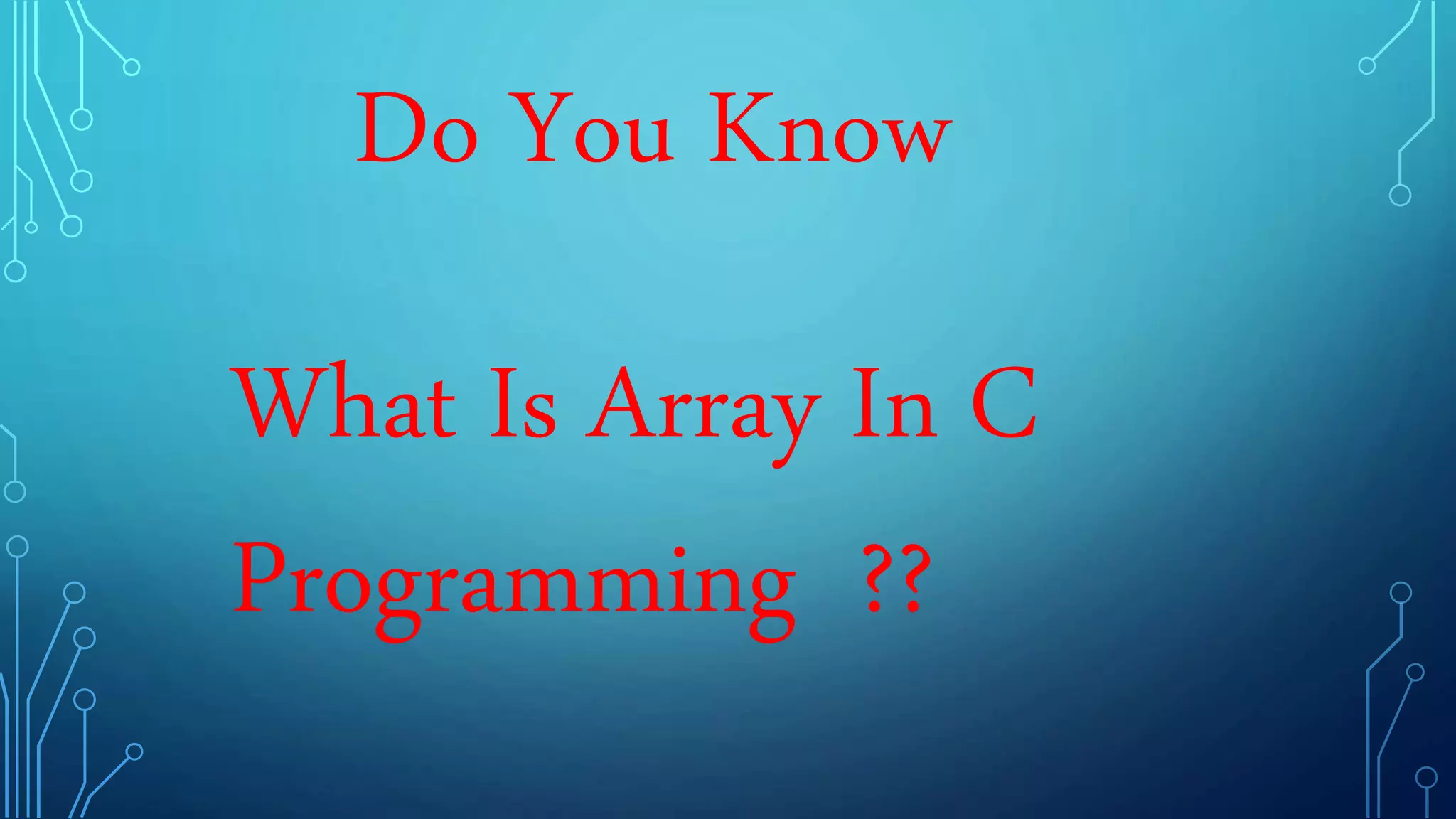 Do You Know

What Is Array In C Programming ??